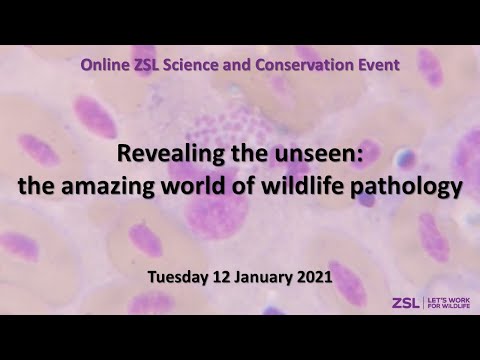 Online ZSL Science and Conservation Event

Revealing the unseen:
the amazing world of wildlife pathology

Tuesday 12 January 2021

ZSL | LET'S WORK FOR WILDLIFE